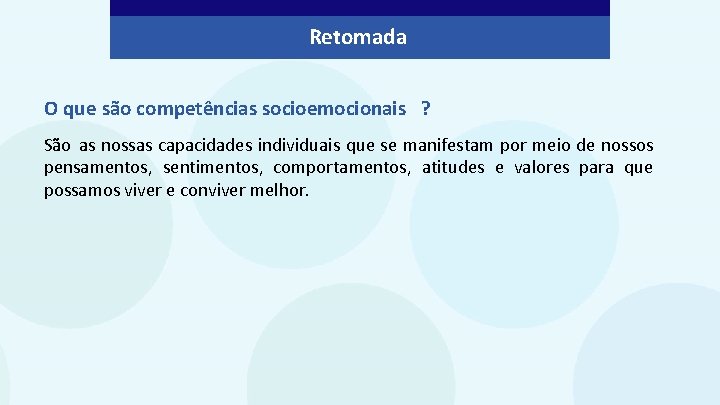 Retomada

O que são competências socioemocionais ?

São as nossas capacidades individuais que se manifestam por meio de nossos pensamentos, sentimentos, comportamentos, atitudes e valores para que possamos viver e conviver melhor.